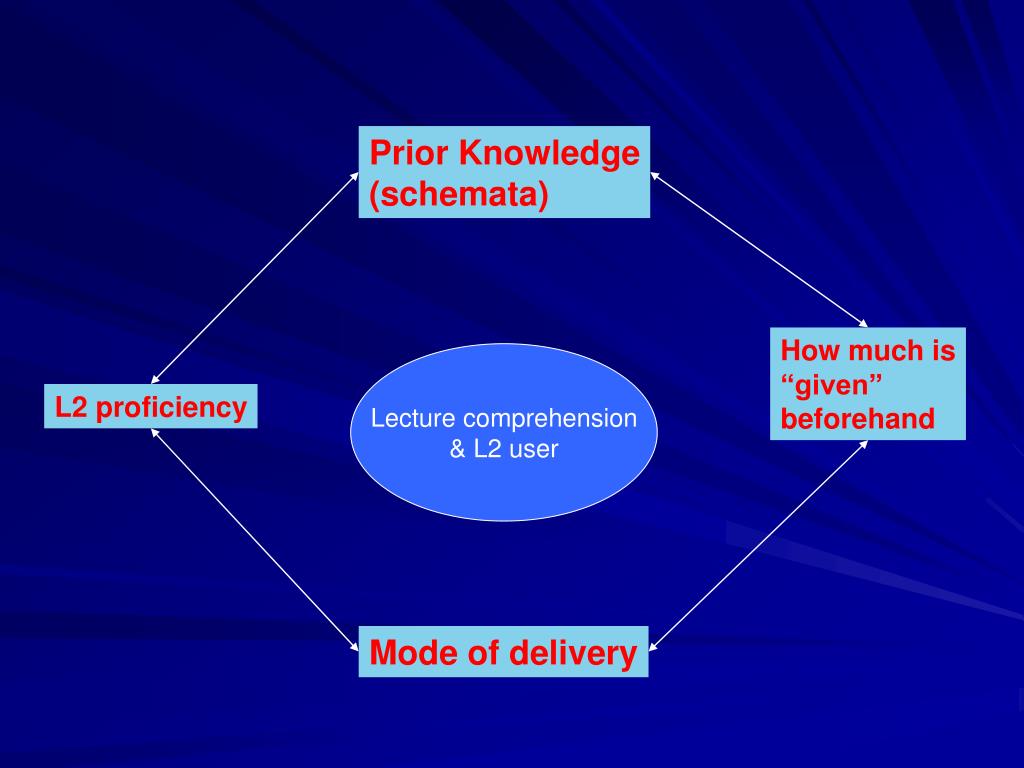 Prior Knowledge (schemata)

L2 proficiency

Lecture comprehension & L2 user

How much is “given” beforehand

Mode of delivery